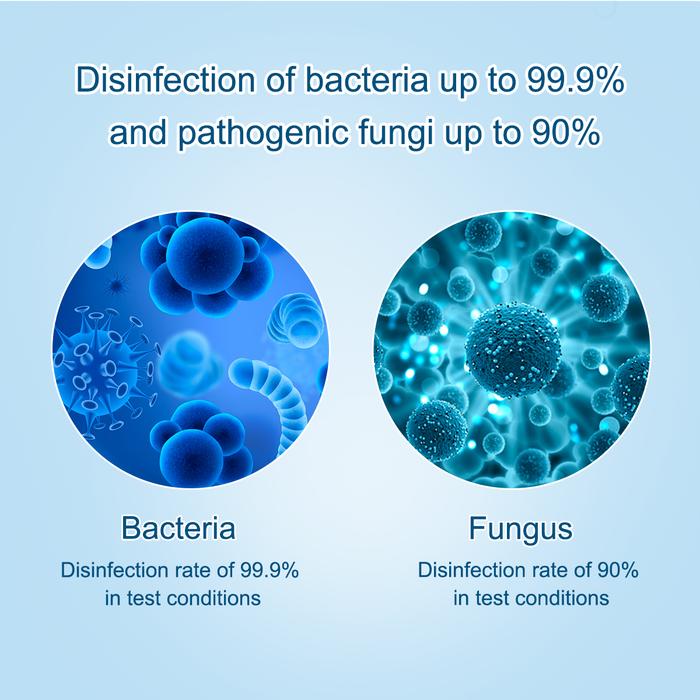 Disinfection of bacteria up to 99.9% and pathogenic fungi up to 90%

Bacteria

Disinfection rate of 99.9% in test conditions

Fungus

Disinfection rate of 90% in test conditions